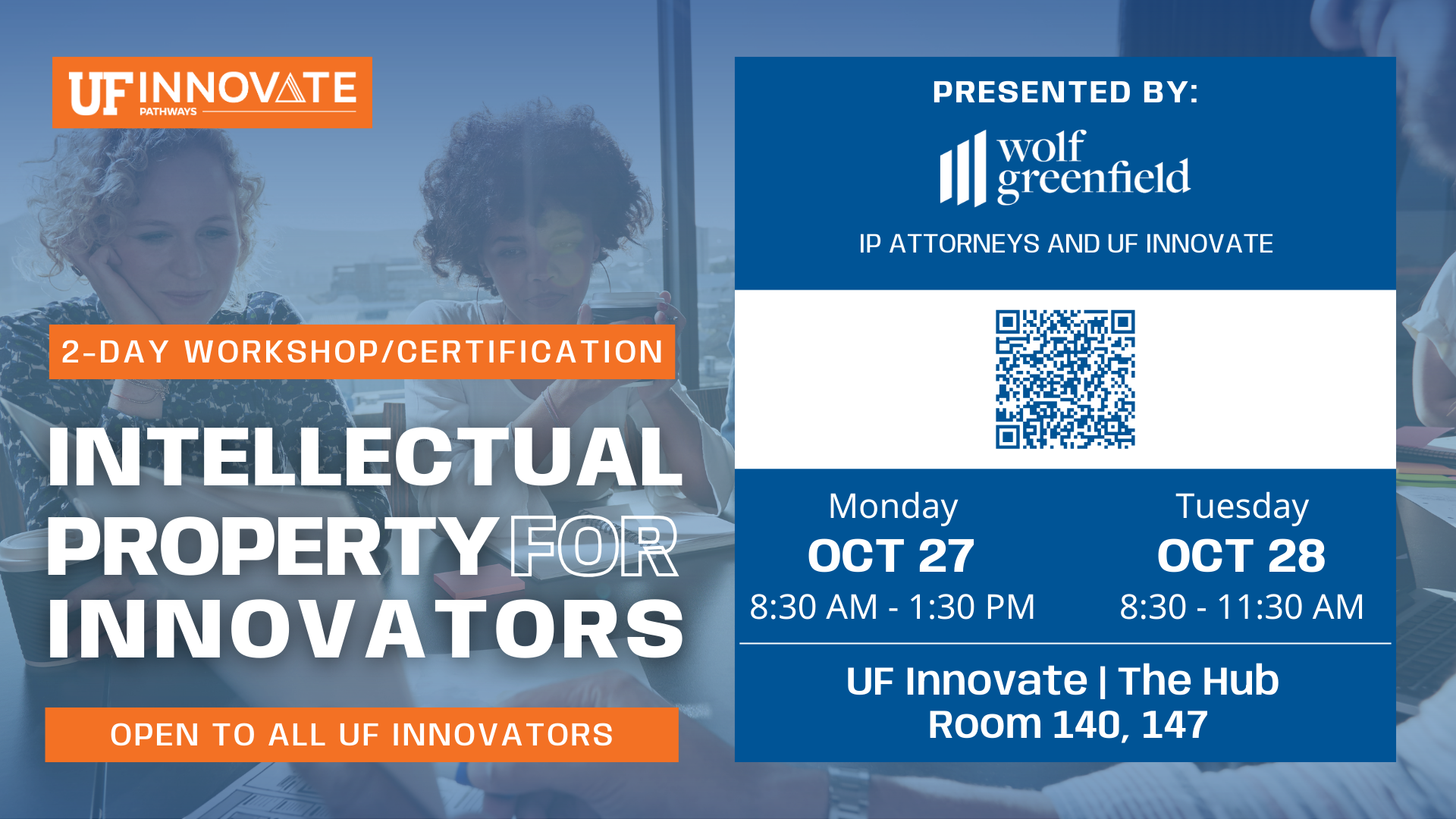 UF INNOVATE
PATHWAYS

2-DAY WORKSHOP/CERTIFICATION

INTELLECTUAL PROPERTY FOR INNOVATORS

OPEN TO ALL UF INNOVATORS

PRESENTED BY:

wolf greenfield

IP ATTORNEYS AND UF INNOVATE

Monday
OCT 27
8:30 AM - 1:30 PM

Tuesday
OCT 28
8:30 - 11:30 AM

UF Innovate | The Hub
Room 140, 147